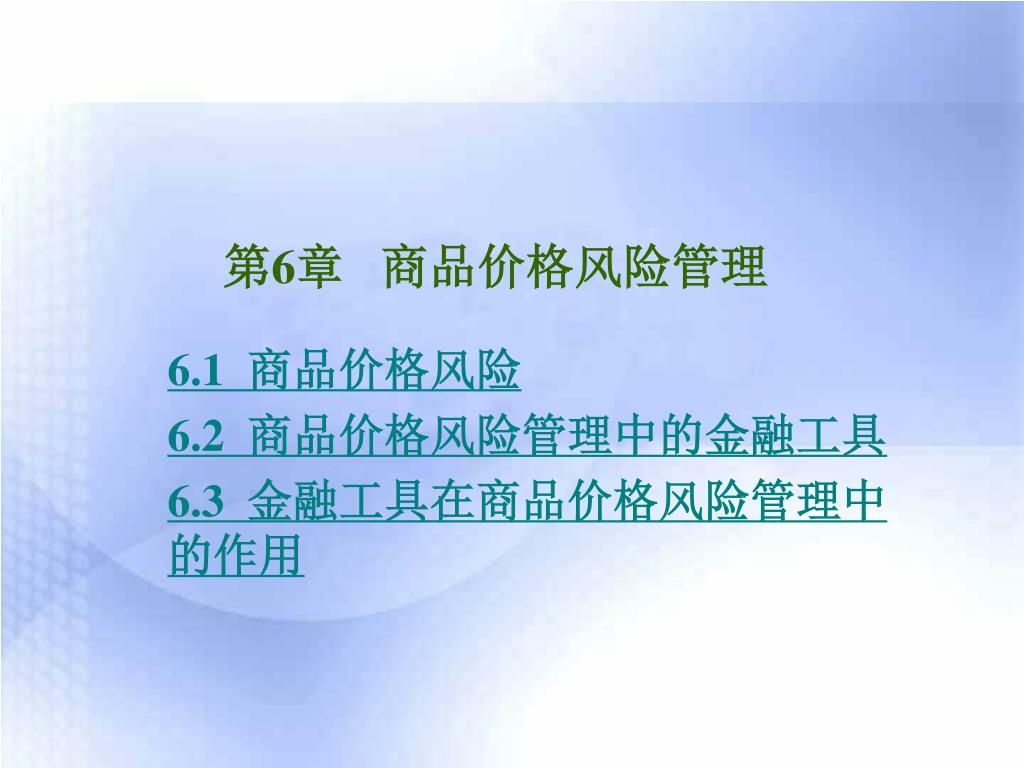 第6章　商品价格风险管理

6.1 商品价格风险
6.2 商品价格风险管理中的金融工具
6.3 金融工具在商品价格风险管理中的作用